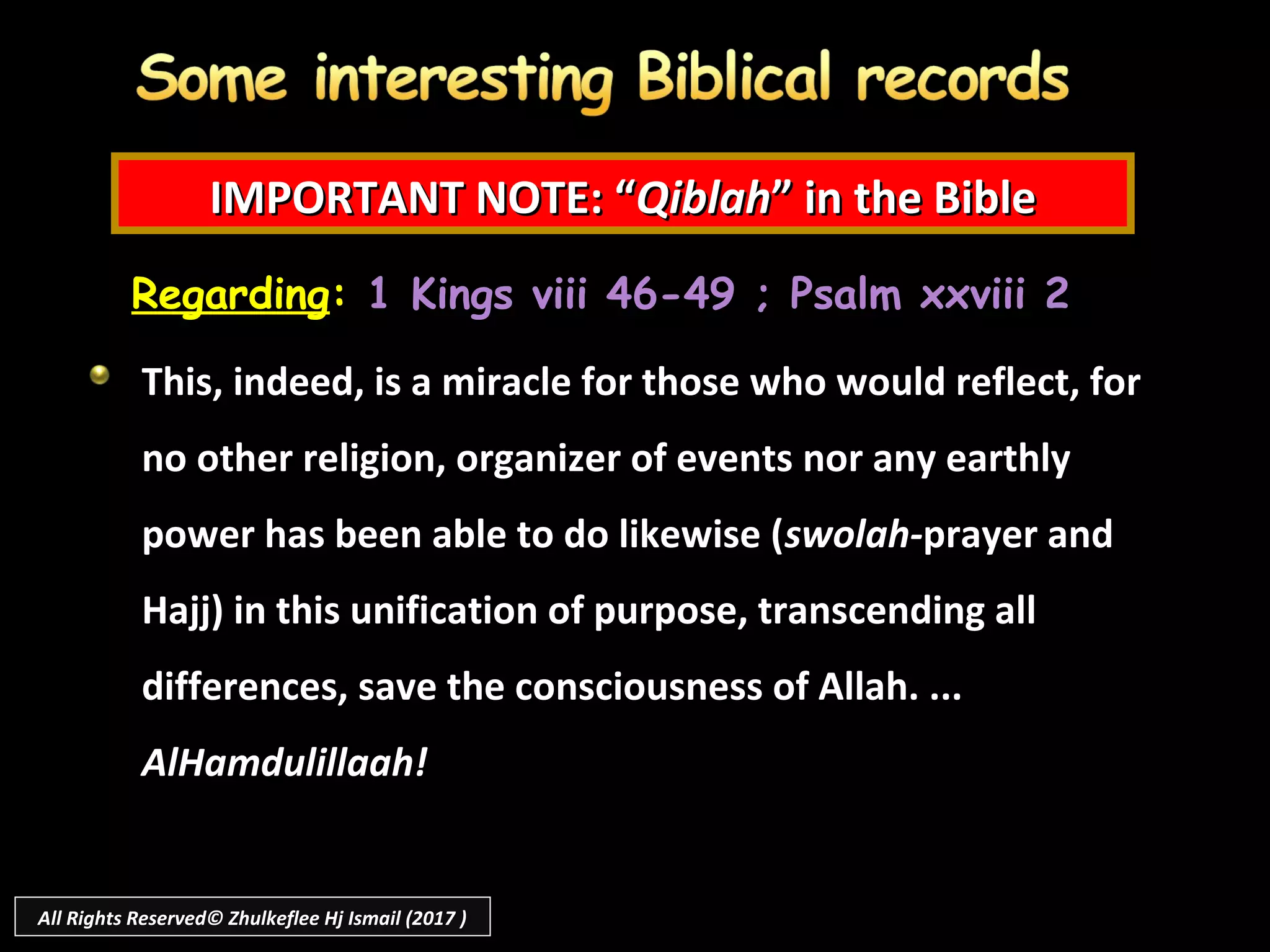 Some interesting Biblical records

IMPORTANT NOTE: “Qiblah” in the Bible

Regarding: 1 Kings viii 46-49 ; Psalm xxviii 2

This, indeed, is a miracle for those who would reflect, for no other religion, organizer of events nor any earthly power has been able to do likewise (swolah-prayer and Hajj) in this unification of purpose, transcending all differences, save the consciousness of Allah. ... AlHamdulillaah!

All Rights Reserved© Zhulkeflee Hj Ismail (2017 )